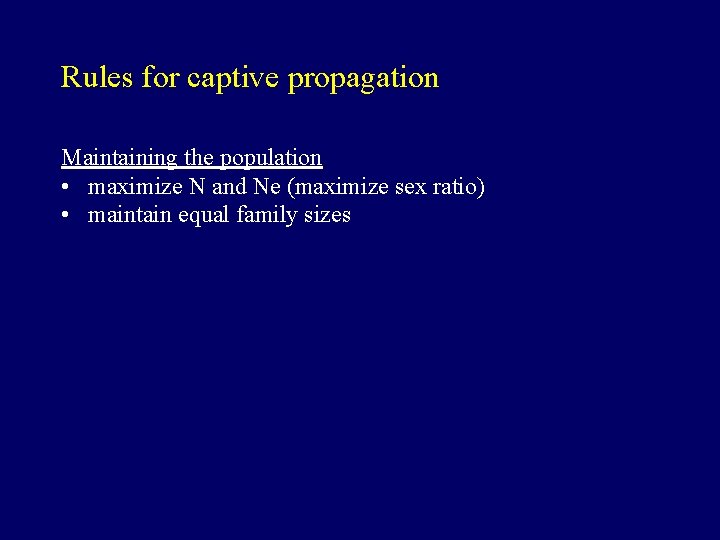 Rules for captive propagation

Maintaining the population
• maximize N and Ne (maximize sex ratio)
• maintain equal family sizes